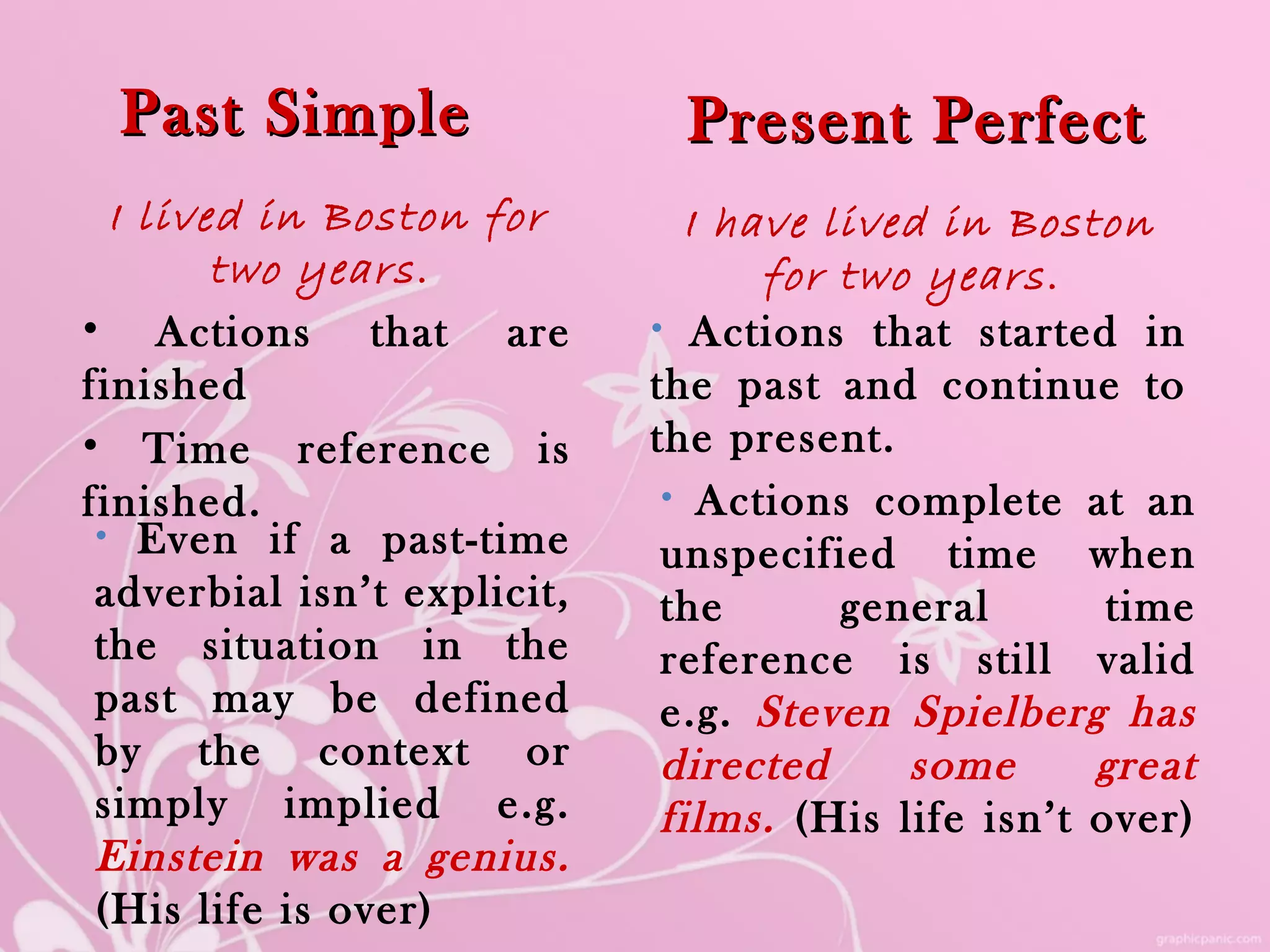 Past Simple

I lived in Boston for two years.

• Actions that are finished

• Time reference is finished.

• Even if a past-time adverbial isn't explicit, the situation in the past may be defined by the context or simply implied e.g. Einstein was a genius. (His life is over)

Present Perfect

I have lived in Boston for two years.

• Actions that started in the past and continue to the present.

• Actions complete at an unspecified time when the general time reference is still valid e.g. Steven Spielberg has directed some great films. (His life isn't over)

graphicpanic.com